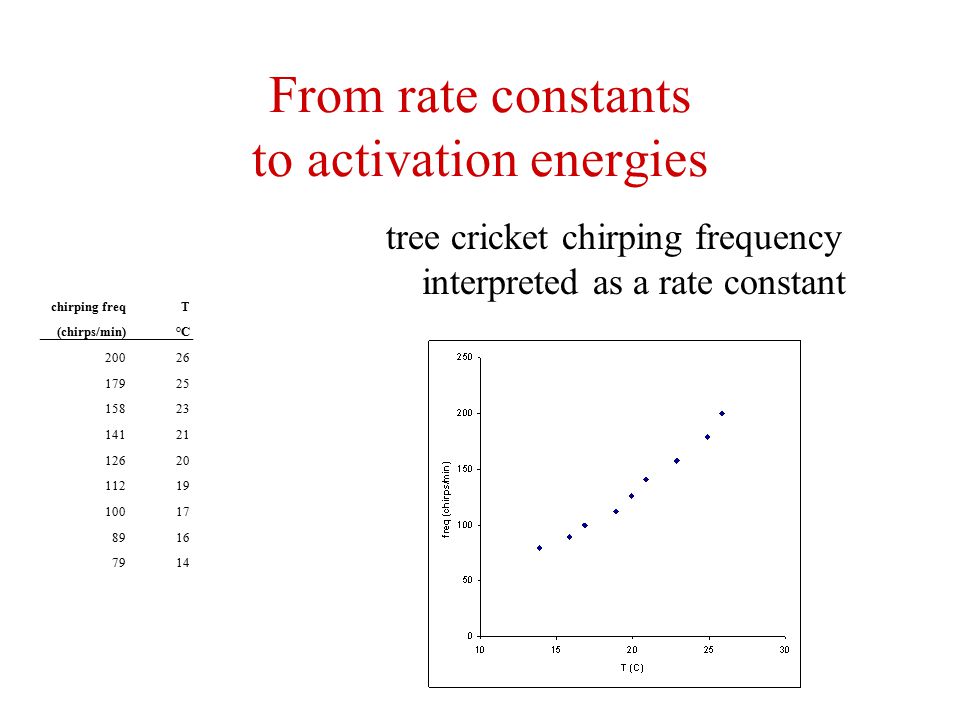 From rate constants
to activation energies

tree cricket chirping frequency
interpreted as a rate constant

| chirping freq (chirps/min) | T °C |
|---|---|
| 200 | 26 |
| 179 | 25 |
| 158 | 23 |
| 141 | 21 |
| 126 | 20 |
| 112 | 19 |
| 100 | 17 |
| 89 | 16 |
| 79 | 14 |

250
200
150
100
50
0
freq (chirps/min)
10
15
20
25
30
T (C)